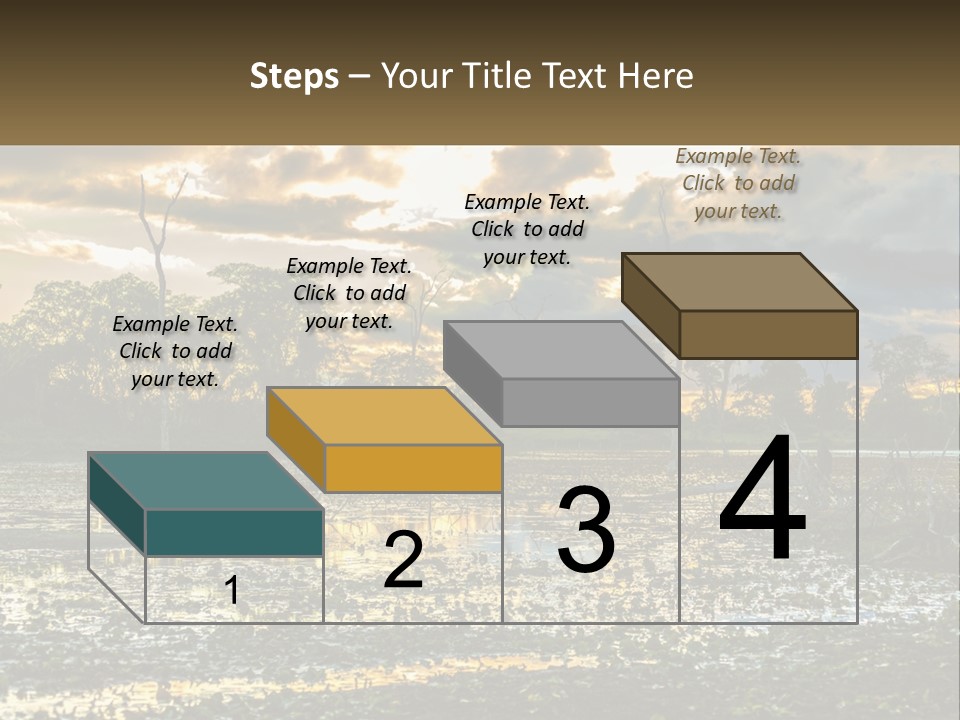 Steps – Your Title Text Here

Example Text. Click to add your text.

Example Text. Click to add your text.

Example Text. Click to add your text.

Example Text. Click to add your text.

1

2

3

4